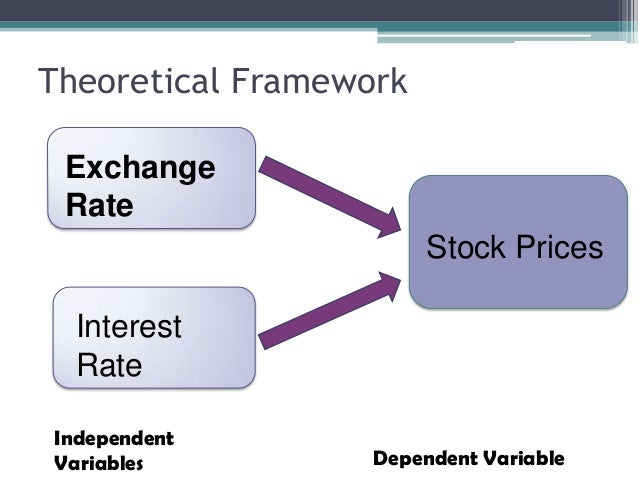 Theoretical Framework

Exchange Rate

Interest Rate

Stock Prices

Independent Variables

Dependent Variable